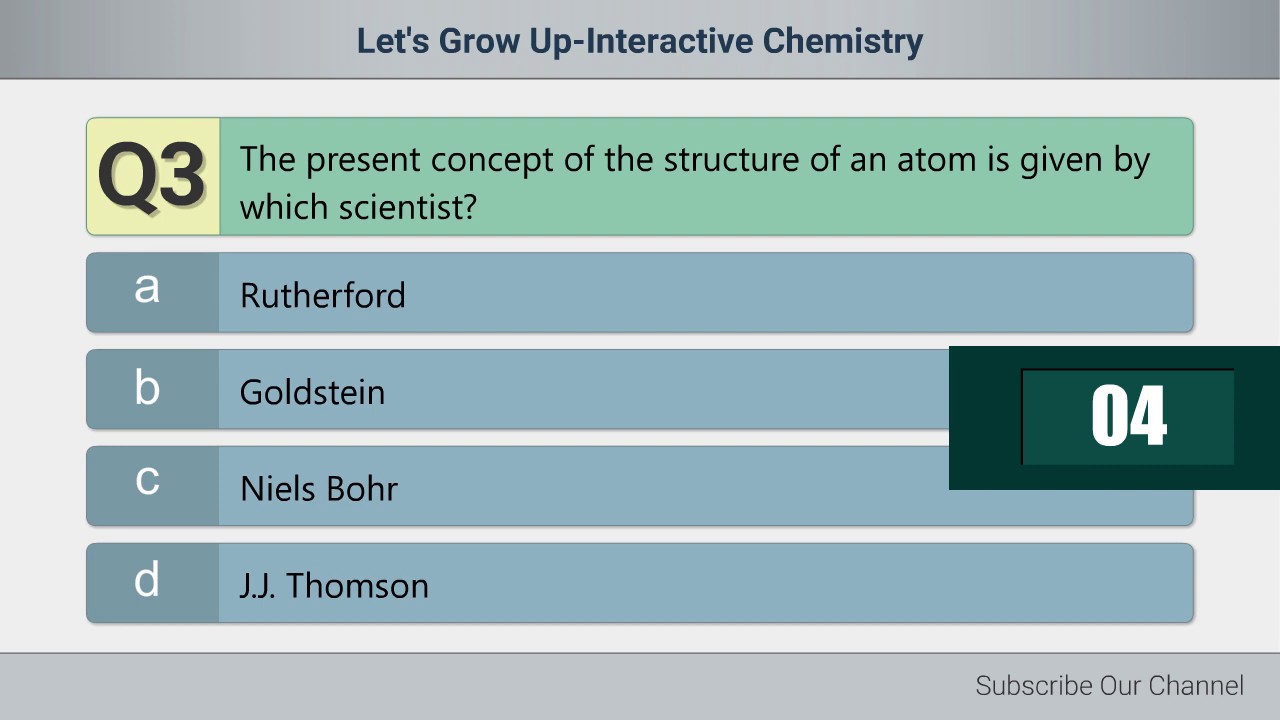 Let's Grow Up-Interactive Chemistry

Q3 The present concept of the structure of an atom is given by which scientist?

a Rutherford

b Goldstein

04

c Niels Bohr

d J.J. Thomson

Subscribe Our Channel